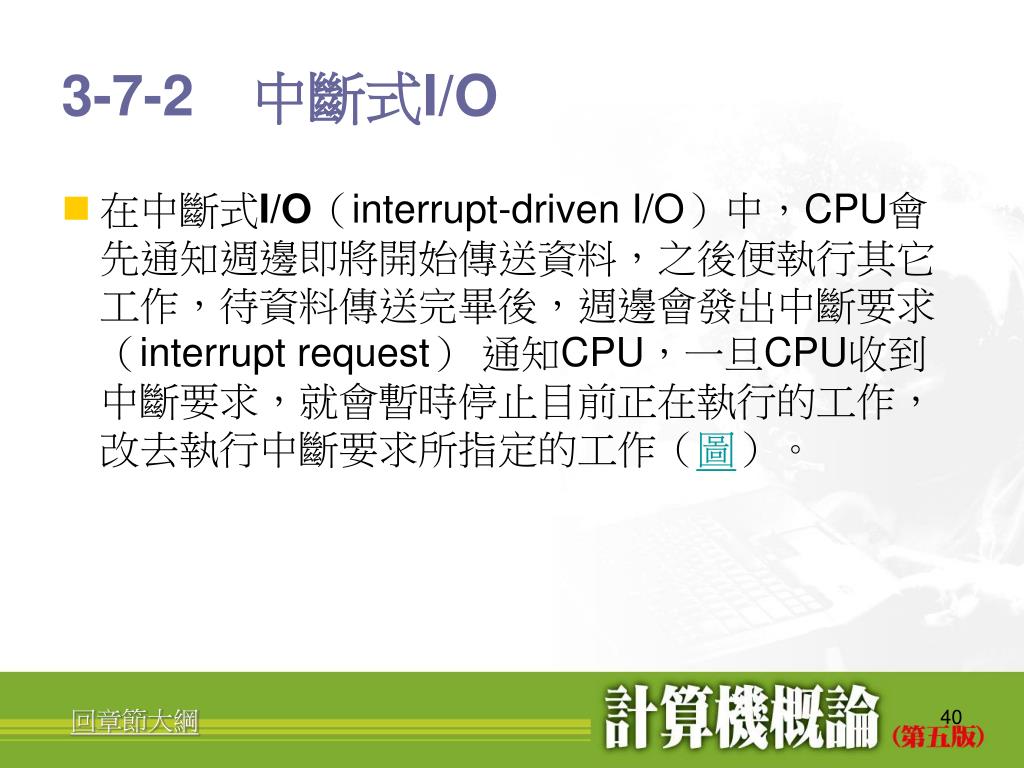 3-7-2 中斷式I/O

在中斷式I/O（interrupt-driven I/O）中，CPU會先通知週邊即將開始傳送資料，之後便執行其它工作，待資料傳送完畢後，週邊會發出中斷要求（interrupt request） 通知CPU，一旦CPU收到中斷要求，就會暫時停止目前正在執行的工作，改去執行中斷要求所指定的工作（圖）。

回章節大綱

計算機概論 (第五版)

40